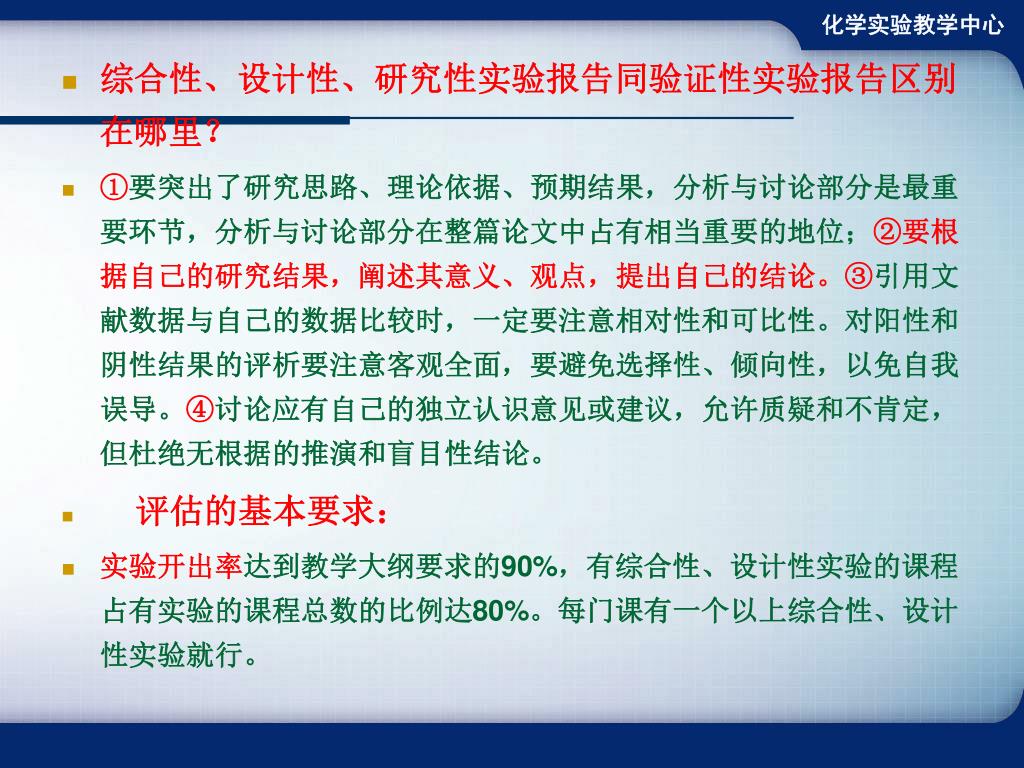 化学实验教学中心

综合性、设计性、研究性实验报告同验证性实验报告区别在哪里？

①要突出了研究思路、理论依据、预期结果，分析与讨论部分是最重要环节，分析与讨论部分在整篇论文中占有相当重要的地位；②要根据自己的研究结果，阐述其意义、观点，提出自己的结论。③引用文献数据与自己的数据比较时，一定要注意相对性和可比性。对阳性和阴性结果的评析要注意客观全面，要避免选择性、倾向性，以免自我误导。④讨论应有自己的独立认识意见或建议，允许质疑和不肯定，但杜绝无根据的推演和盲目性结论。

评估的基本要求：

实验开出率达到教学大纲要求的90%，有综合性、设计性实验的课程占有实验的课程总数的比例达80%。每门课有一个以上综合性、设计性实验就行。